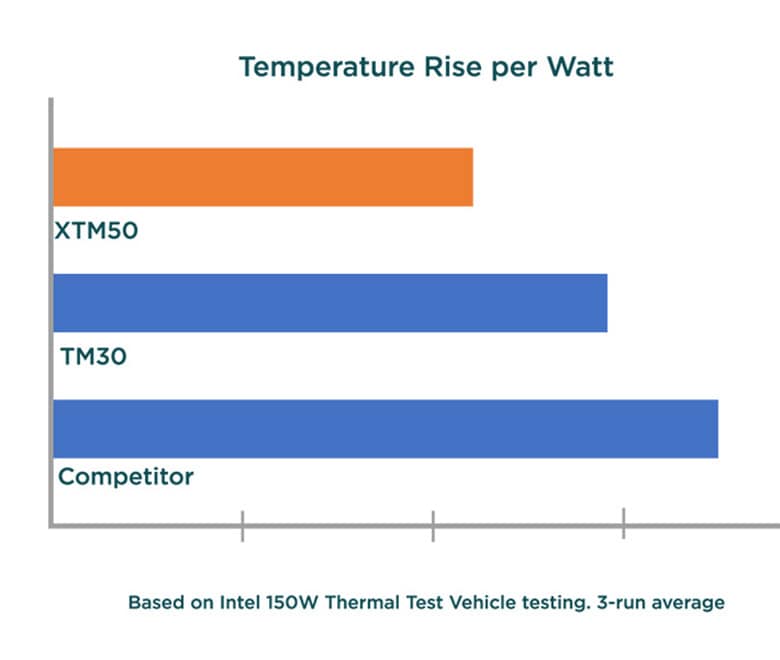 Temperature Rise per Watt

XTM50

TM30

Competitor

Based on Intel 150W Thermal Test Vehicle testing. 3-run average